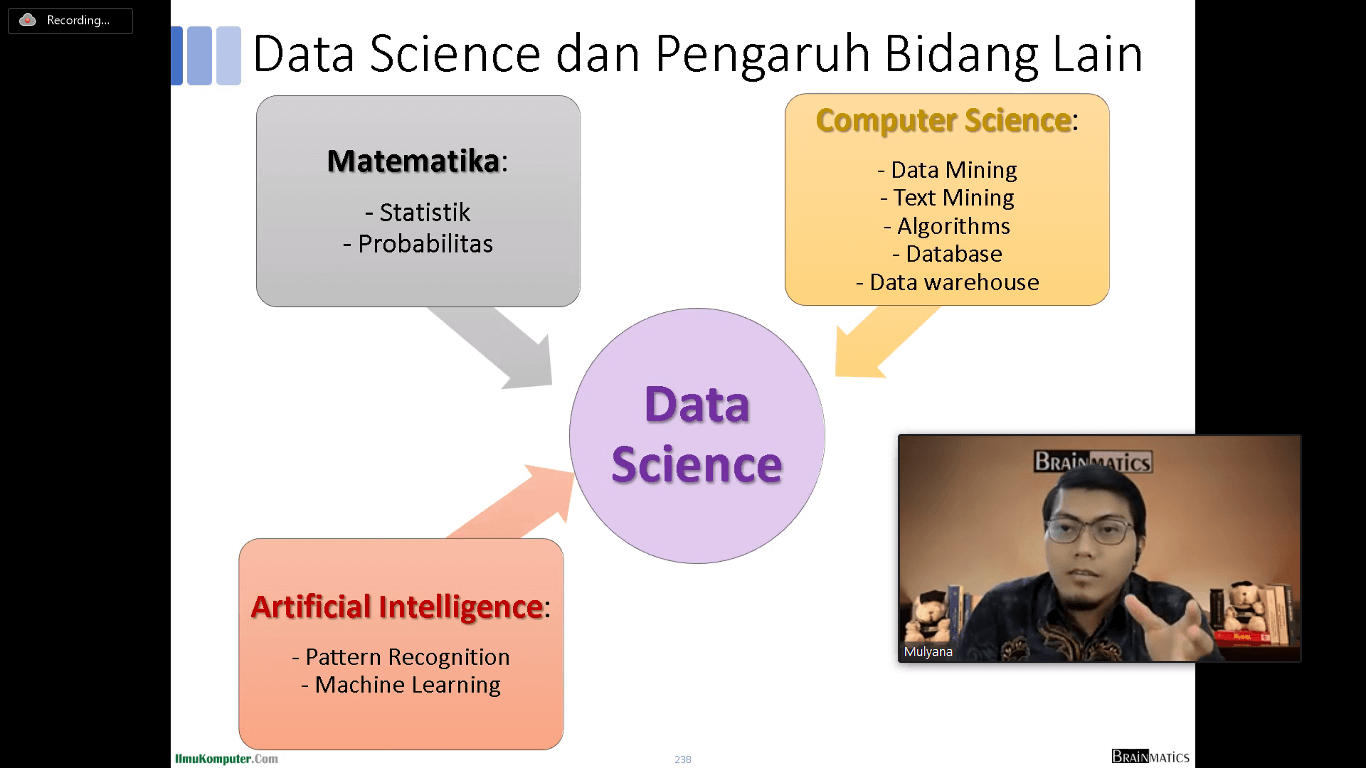 Recording...

Data Science dan Pengaruh Bidang Lain

Matematika:
- Statistik
- Probabilitas

Computer Science:
- Data Mining
- Text Mining
- Algorithms
- Database
- Data warehouse

Data Science

Artificial Intelligence:
- Pattern Recognition
- Machine Learning

BRAINMATICS

Mulyana

IlmuKomputer.Com

238

BRAINMATICS